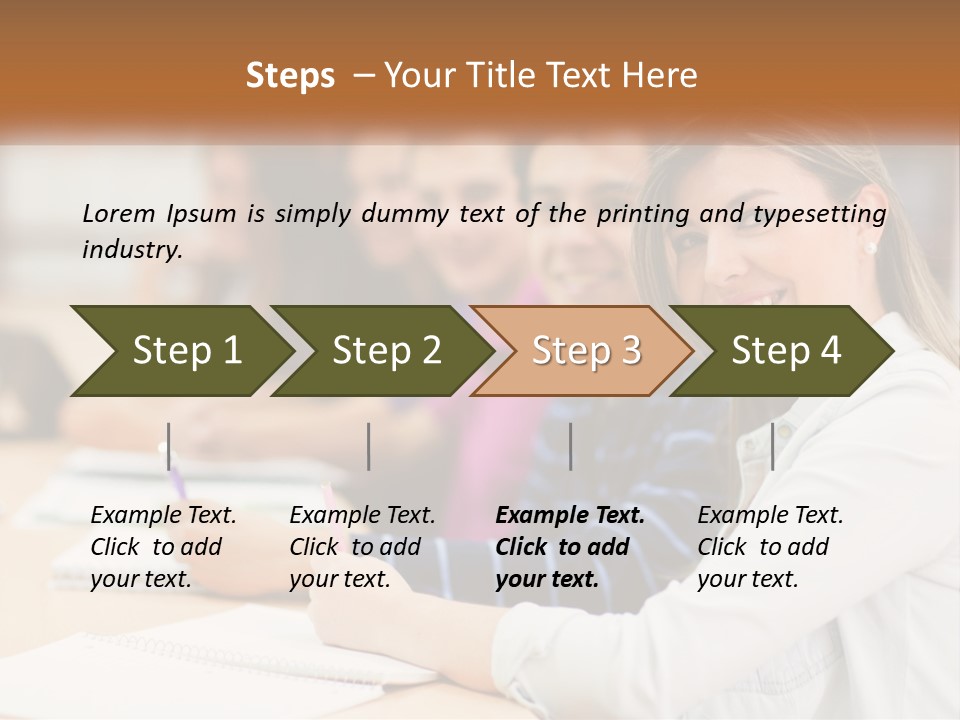 Steps – Your Title Text Here

Lorem Ipsum is simply dummy text of the printing and typesetting industry.

Step 1

Step 2

Step 3

Step 4

Example Text. Click to add your text.

Example Text. Click to add your text.

Example Text. Click to add your text.

Example Text. Click to add your text.